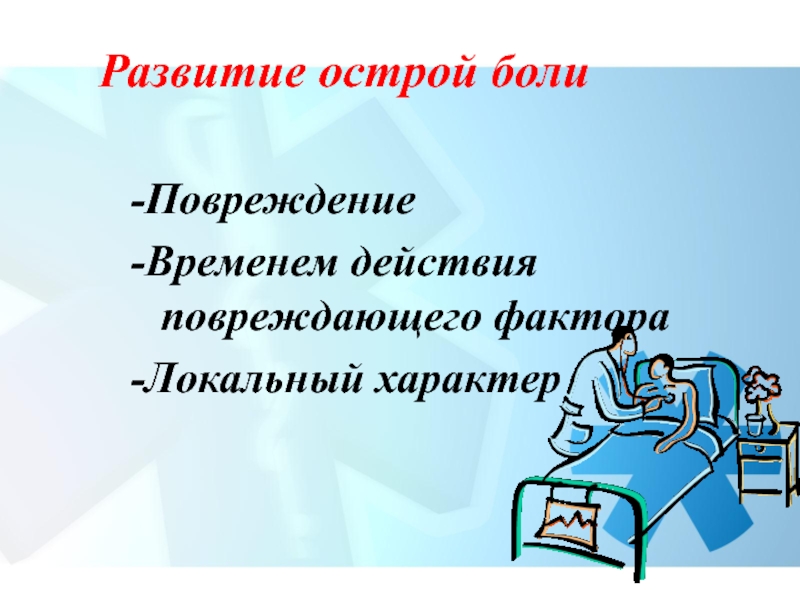 Развитие острой боли

-Повреждение

-Временем действия повреждающего фактора

-Локальный характер